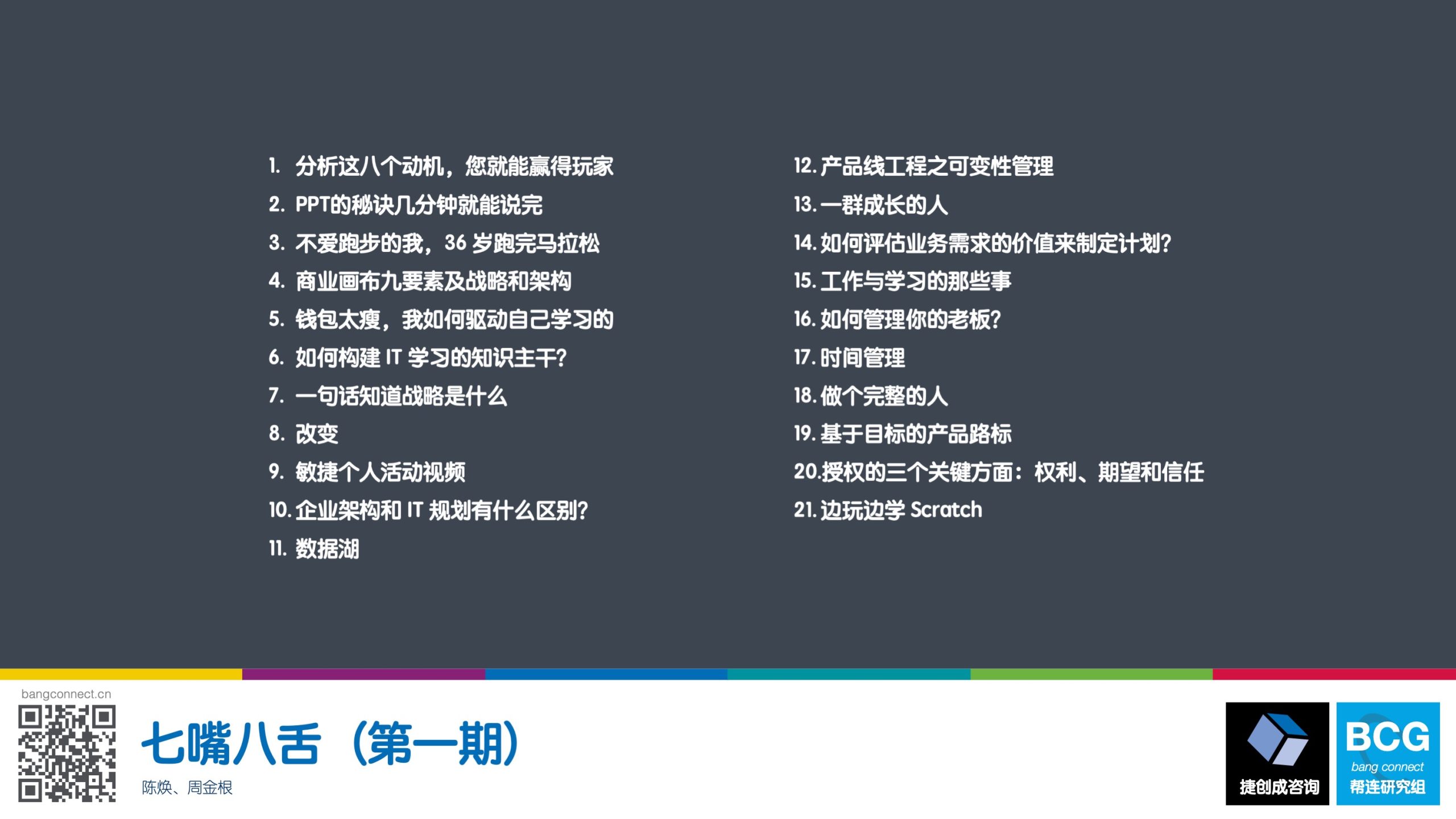 1. 分析这八个动机，您就能赢得玩家
2. PPT的秘诀几分钟就能说完
3. 不爱跑步的我，36 岁跑完马拉松
4. 商业画布九要素及战略和架构
5. 钱包太瘦，我如何驱动自己学习的
6. 如何构建 IT 学习的知识主干?
7. 一句话知道战略是什么
8. 改变
9. 敏捷个人活动视频
10. 企业架构和 IT 规划有什么区别?
11. 数据湖

12. 产品线工程之可变性管理
13. 一群成长的人
14. 如何评估业务需求的价值来制定计划?
15. 工作与学习的那些事
16. 如何管理你的老板?
17. 时间管理
18. 做个完整的人
19. 基于目标的产品路标
20. 授权的三个关键方面：权利、期望和信任
21. 边玩边学 Scratch

bangconnect.cn

七嘴八舌（第一期）

陈焕、周金根

捷创成咨询

BCG
bang connect
帮连研究组